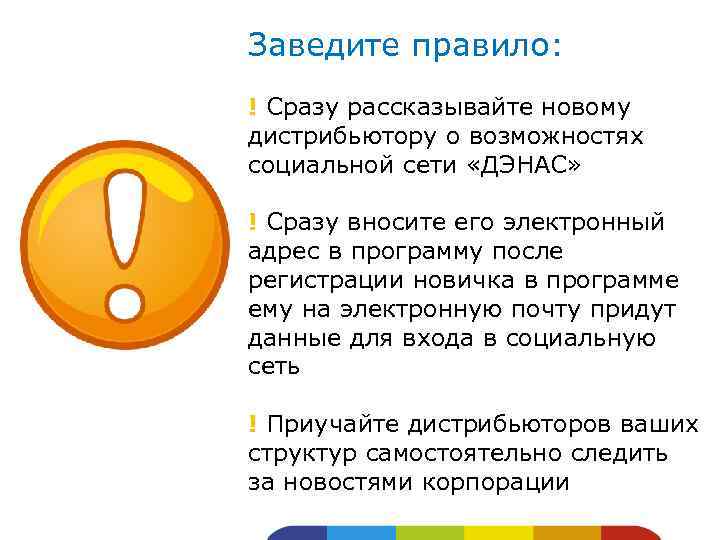 Заведите правило:

! Сразу рассказывайте новому дистрибьютору о возможностях социальной сети «ДЭНАС»

! Сразу вносите его электронный адрес в программу после регистрации новичка в программе ему на электронную почту придут данные для входа в социальную сеть

! Приучайте дистрибьюторов ваших структур самостоятельно следить за новостями корпорации